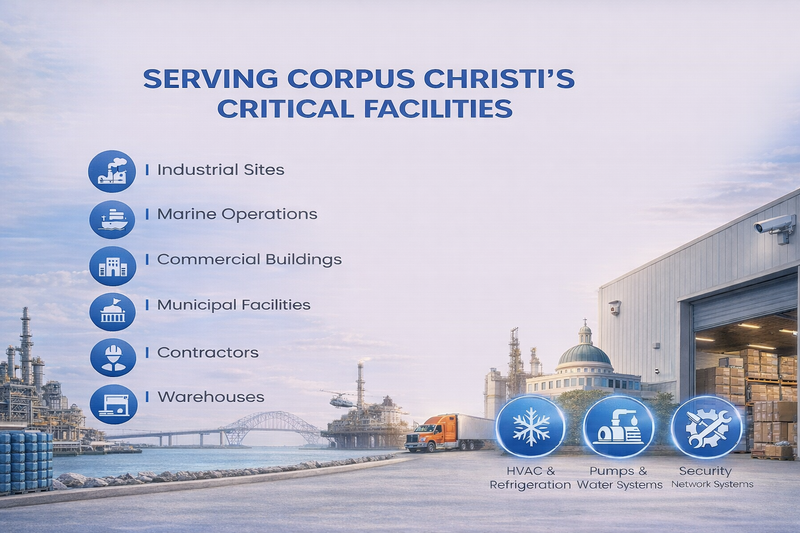 SERVING CORPUS CHRISTI'S CRITICAL FACILITIES

Industrial Sites

Marine Operations

Commercial Buildings

Municipal Facilities

Contractors

Warehouses

HVAC & Refrigeration

Pumps & Water Systems

Security Network Systems